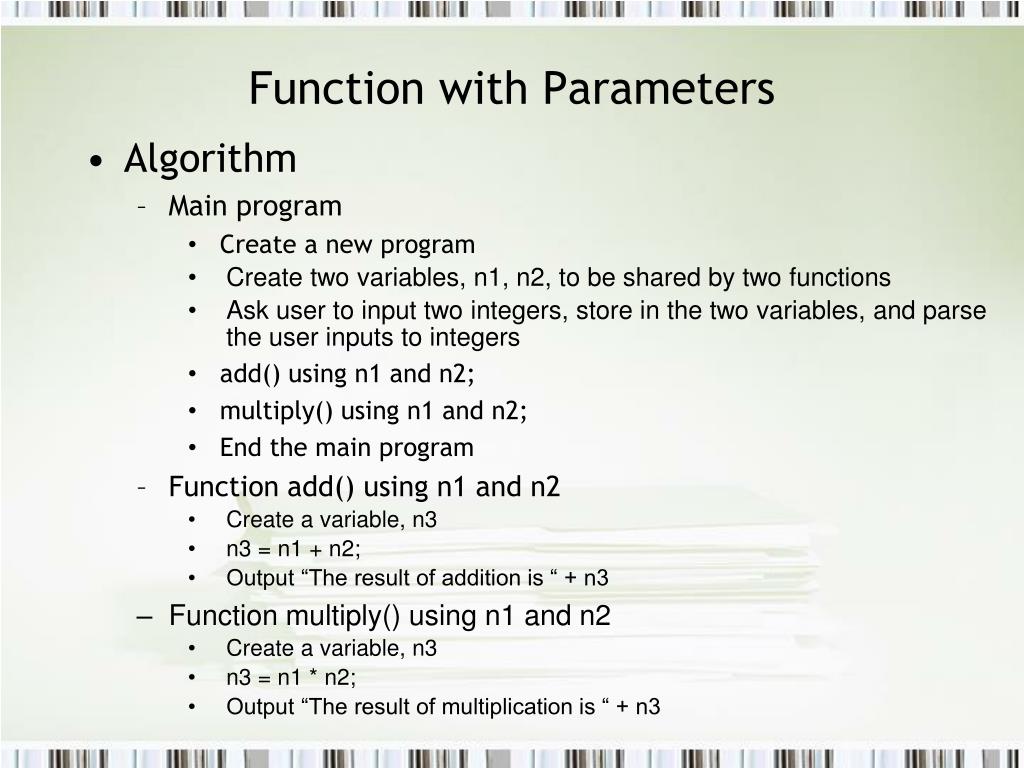 Function with Parameters

• Algorithm
– Main program
• Create a new program
• Create two variables, n1, n2, to be shared by two functions
• Ask user to input two integers, store in the two variables, and parse the user inputs to integers
• add() using n1 and n2;
• multiply() using n1 and n2;
• End the main program
– Function add() using n1 and n2
• Create a variable, n3
• n3 = n1 + n2;
• Output “The result of addition is “ + n3
– Function multiply() using n1 and n2
• Create a variable, n3
• n3 = n1 * n2;
• Output “The result of multiplication is “ + n3